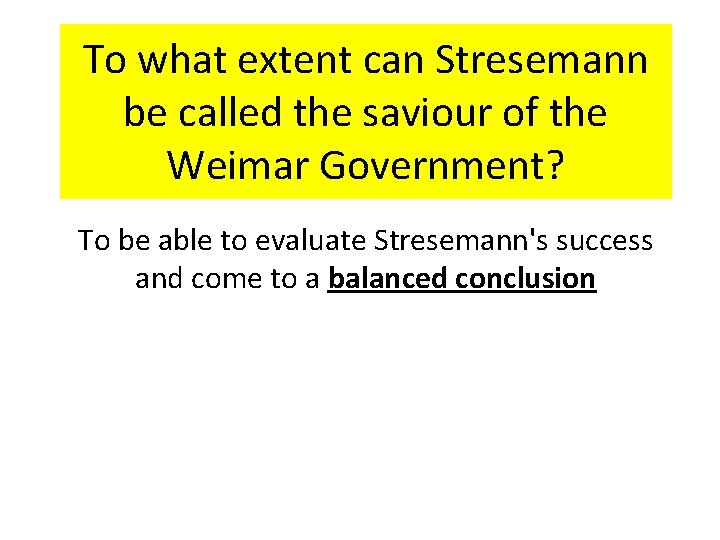 To what extent can Stresemann be called the saviour of the Weimar Government?

To be able to evaluate Stresemann's success and come to a balanced conclusion